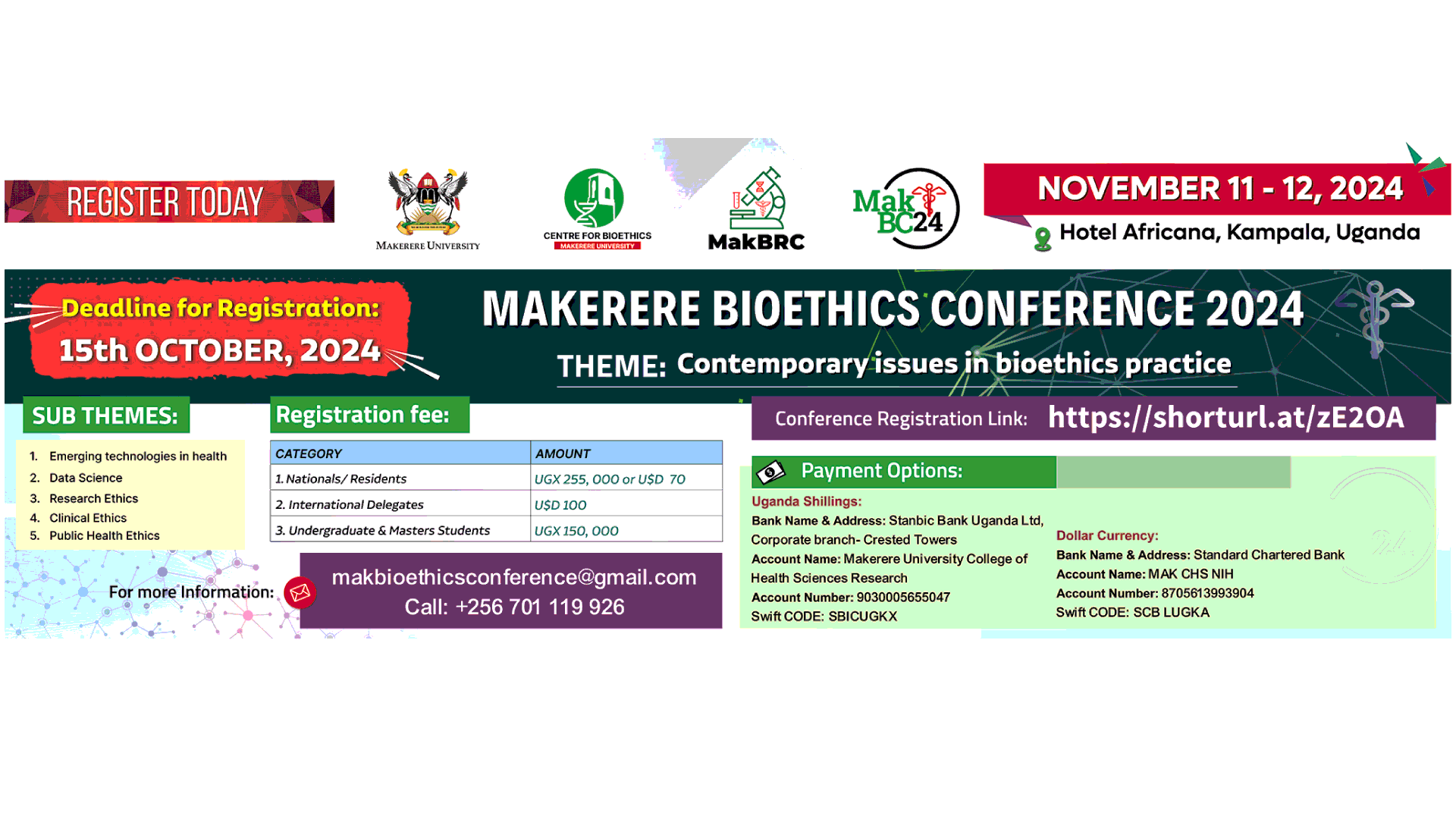 REGISTER TODAY

MAKERERE UNIVERSITY

CENTRE FOR BIOETHICS
MAKERERE UNIVERSITY

MakBRC

Mak BC24

NOVEMBER 11 - 12, 2024
Hotel Africana, Kampala, Uganda

Deadline for Registration:
15th OCTOBER, 2024

MAKERERE BIOETHICS CONFERENCE 2024
THEME: Contemporary issues in bioethics practice

SUB THEMES:
1. Emerging technologies in health
2. Data Science
3. Research Ethics
4. Clinical Ethics
5. Public Health Ethics

Registration fee:

| CATEGORY | AMOUNT |
|---|---|
| 1. Nationals/ Residents | UGX 255, 000 or U$D 70 |
| 2. International Delegates | U$D 100 |
| 3. Undergraduate & Masters Students | UGX 150, 000 |

For more Information:
makbioethicsconference@gmail.com
Call: +256 701 119 926

Conference Registration Link: https://shorturl.at/zE2OA

Payment Options:

Uganda Shillings:
Bank Name & Address: Stanbic Bank Uganda Ltd, Corporate branch- Crested Towers
Account Name: Makerere University College of Health Sciences Research
Account Number: 9030005655047
Swift CODE: SBICUGKX

Dollar Currency:
Bank Name & Address: Standard Chartered Bank
Account Name: MAK CHS NIH
Account Number: 8705613993904
Swift CODE: SCB LUGKA